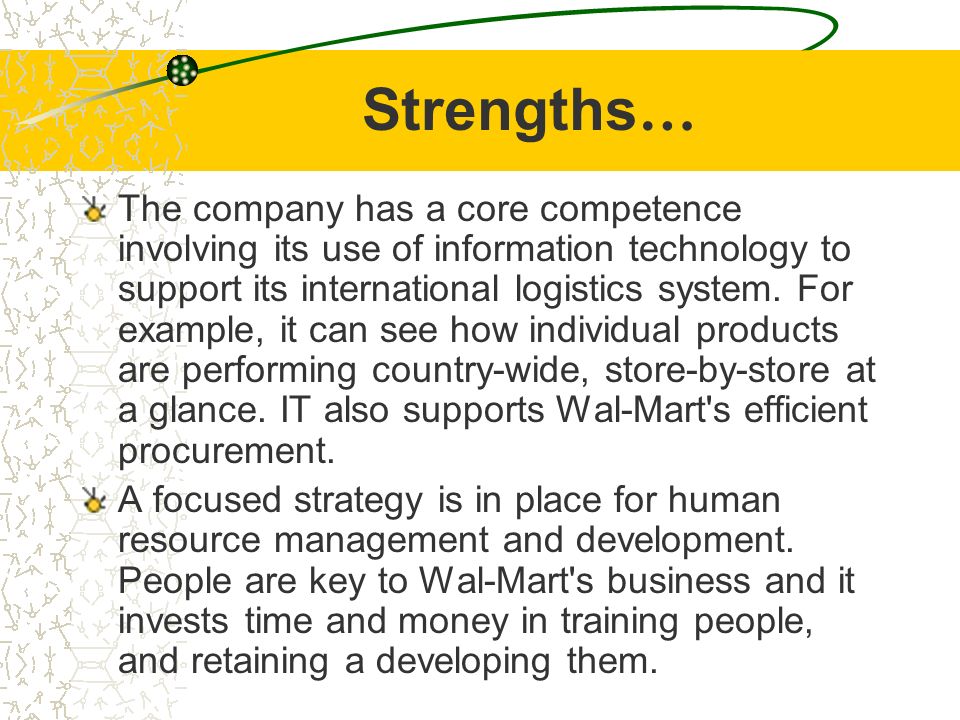 Strengths…

The company has a core competence involving its use of information technology to support its international logistics system. For example, it can see how individual products are performing country-wide, store-by-store at a glance. IT also supports Wal-Mart's efficient procurement.

A focused strategy is in place for human resource management and development. People are key to Wal-Mart's business and it invests time and money in training people, and retaining a developing them.